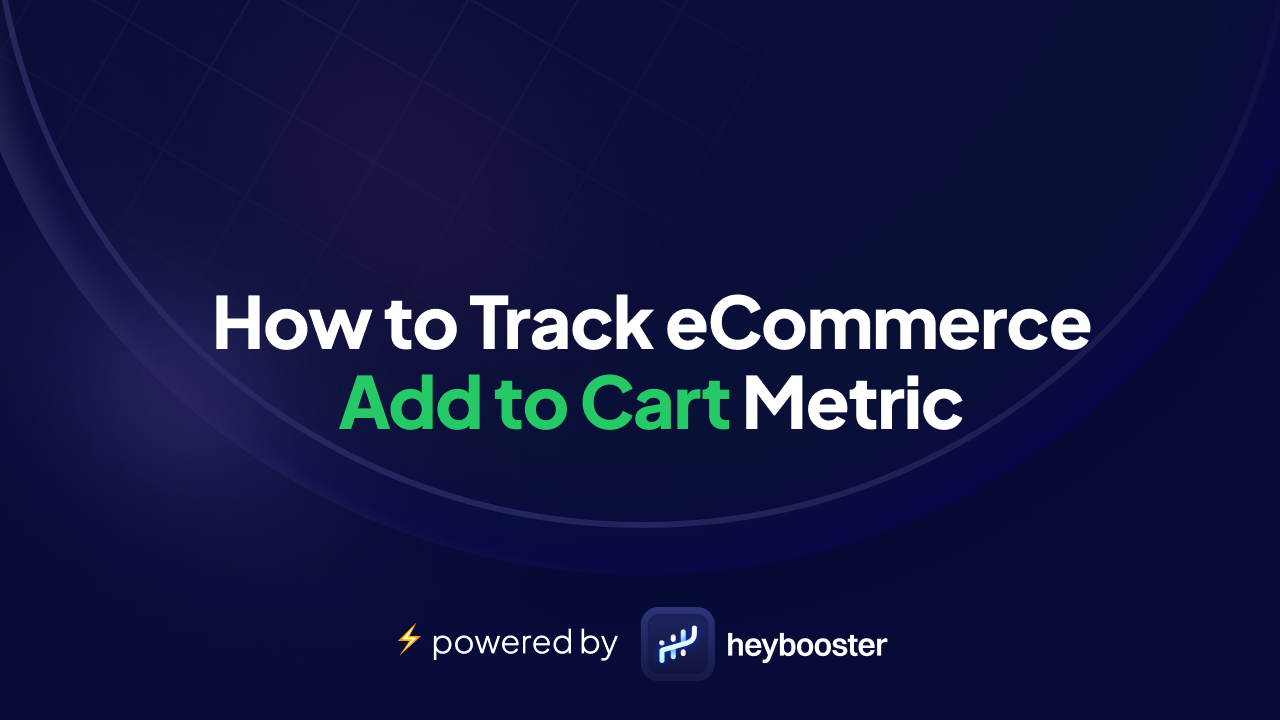 How to Track eCommerce Add to Cart Metric

⚡ powered by heybooster